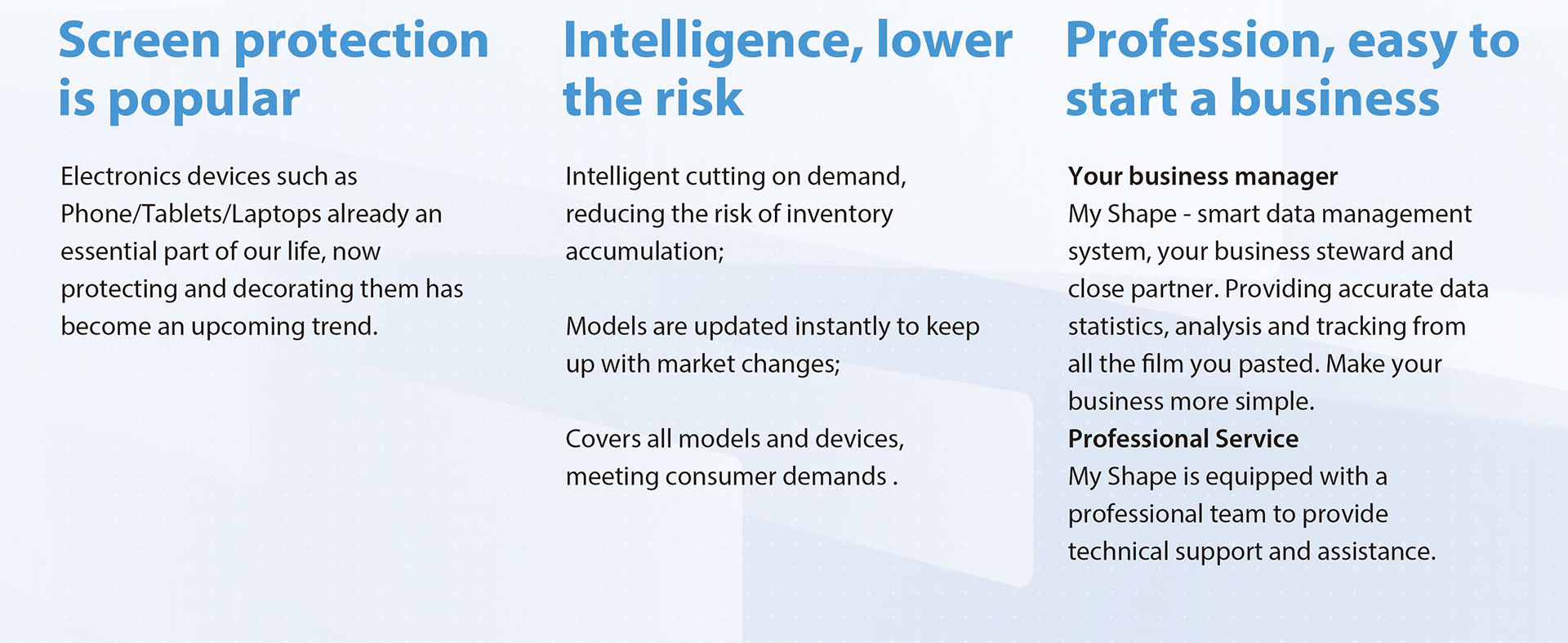 Screen protection is popular

Electronics devices such as Phone/Tablets/Laptops already an essential part of our life, now protecting and decorating them has become an upcoming trend.

Intelligence, lower the risk

Intelligent cutting on demand, reducing the risk of inventory accumulation;

Models are updated instantly to keep up with market changes;

Covers all models and devices, meeting consumer demands .

Profession, easy to start a business

Your business manager
My Shape - smart data management system, your business steward and close partner. Providing accurate data statistics, analysis and tracking from all the film you pasted. Make your business more simple.
Professional Service
My Shape is equipped with a professional team to provide technical support and assistance.